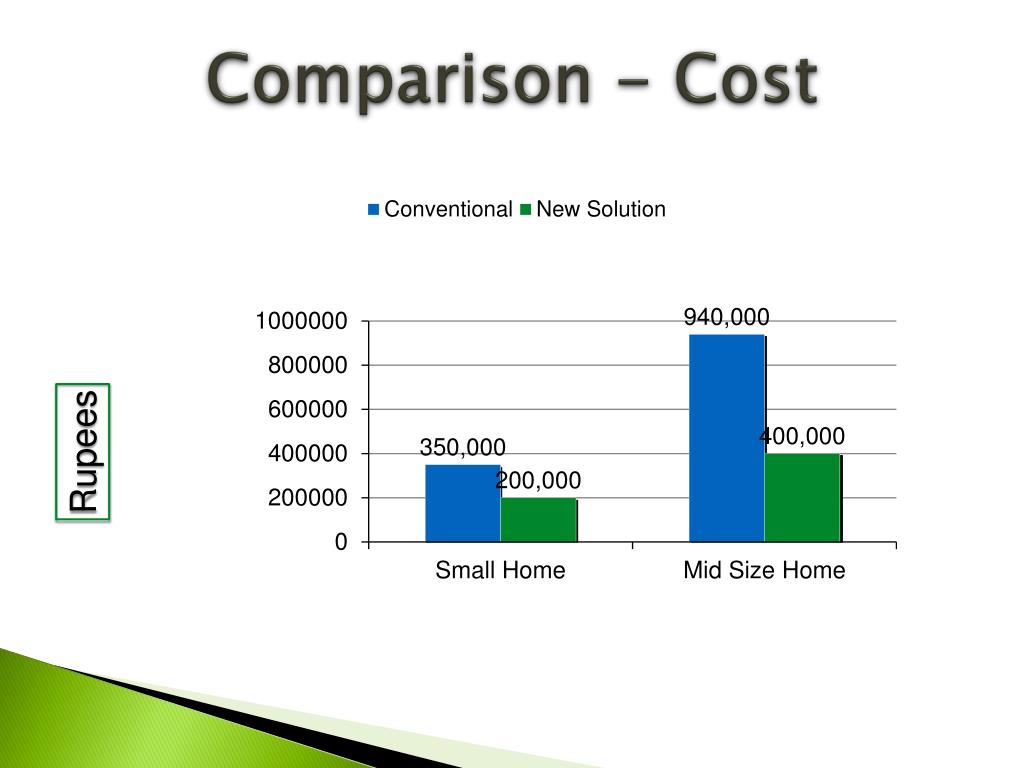 Comparison – Cost

Conventional New Solution

Rupees

1000000
800000
600000
400000
200000
0

350,000
200,000
940,000
400,000

Small Home
Mid Size Home